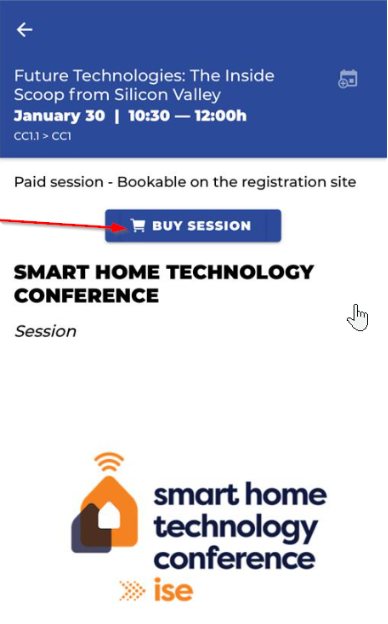 Future Technologies: The Inside Scoop from Silicon Valley
January 30 | 10:30 — 12:00h
CC1.1 > CC1

Paid session - Bookable on the registration site

BUY SESSION

SMART HOME TECHNOLOGY CONFERENCE

Session

smart home technology conference
ise